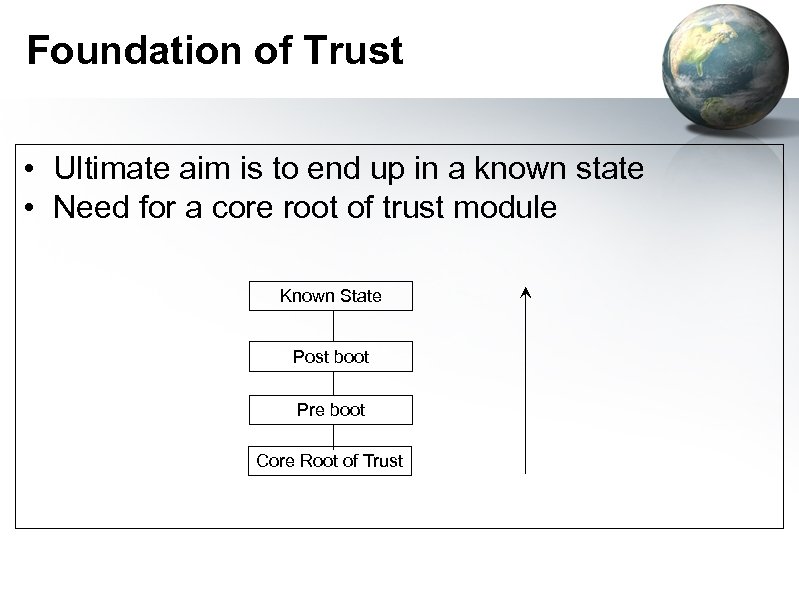 Foundation of Trust

• Ultimate aim is to end up in a known state
• Need for a core root of trust module

Known State

Post boot

Pre boot

Core Root of Trust